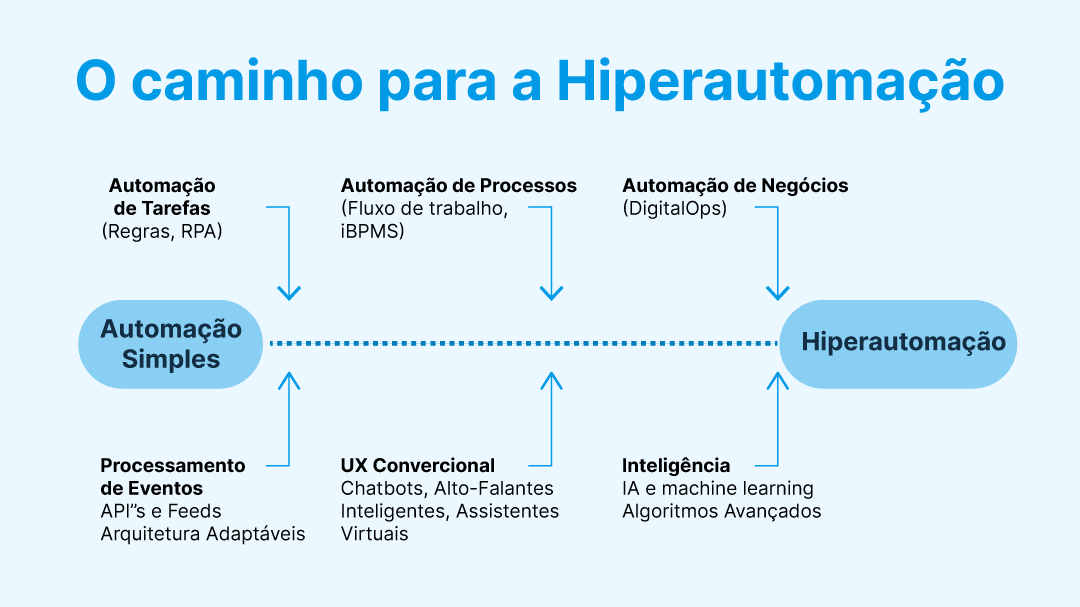 O caminho para a Hiperautomação

Automação de Tarefas
(Regras, RPA)

Automação de Processos
(Fluxo de trabalho, iBPMS)

Automação de Negócios
(DigitalOps)

Automação Simples

Hiperautomação

Processamento de Eventos
API"s e Feeds
Arquitetura Adaptáveis

UX Convercional
Chatbots, Alto-Falantes Inteligentes, Assistentes Virtuais

Inteligência
IA e machine learning
Algoritmos Avançados